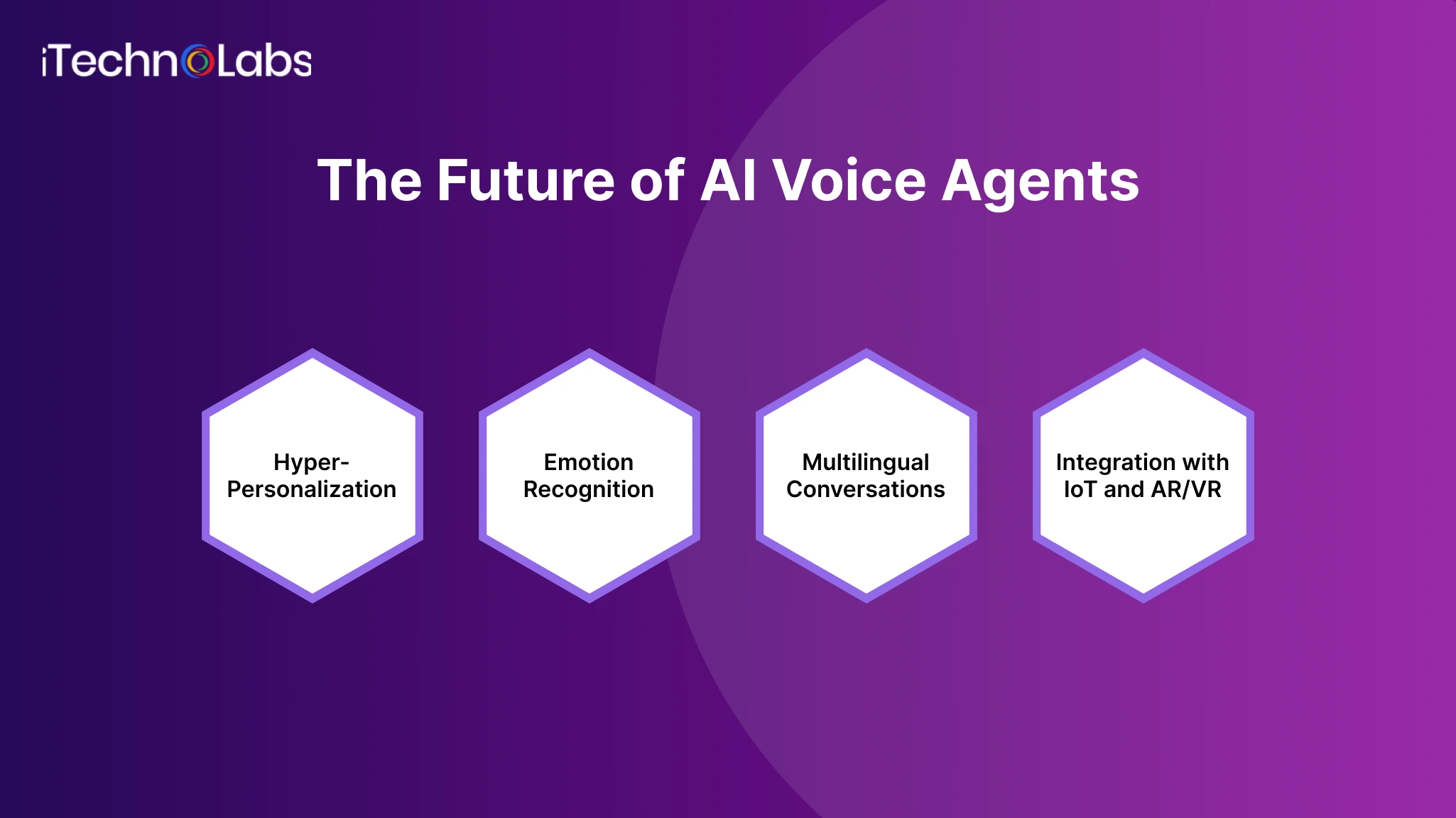 iTechnoLabs

The Future of AI Voice Agents

Hyper-Personalization

Emotion Recognition

Multilingual Conversations

Integration with IoT and AR/VR